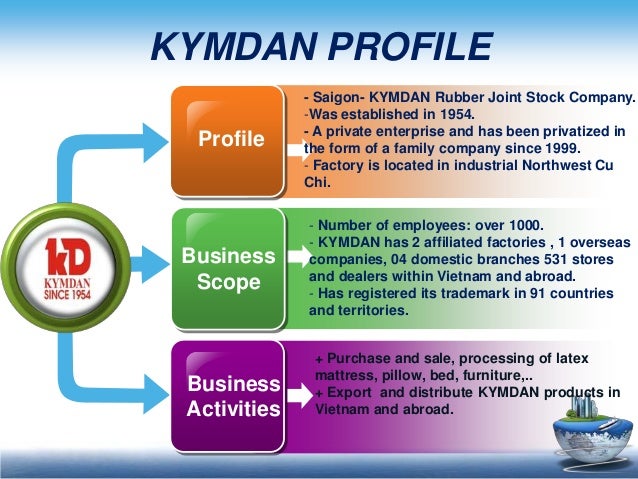 KYMDAN PROFILE

kD
KYMDAN
SINCE 1954

Profile

- Saigon- KYMDAN Rubber Joint Stock Company.
-Was established in 1954.
- A private enterprise and has been privatized in the form of a family company since 1999.
- Factory is located in industrial Northwest Cu Chi.

Business Scope

- Number of employees: over 1000.
- KYMDAN has 2 affiliated factories , 1 overseas companies, 04 domestic branches 531 stores and dealers within Vietnam and abroad.
- Has registered its trademark in 91 countries and territories.

Business Activities

+ Purchase and sale, processing of latex mattress, pillow, bed, furniture,..
+ Export and distribute KYMDAN products in Vietnam and abroad.